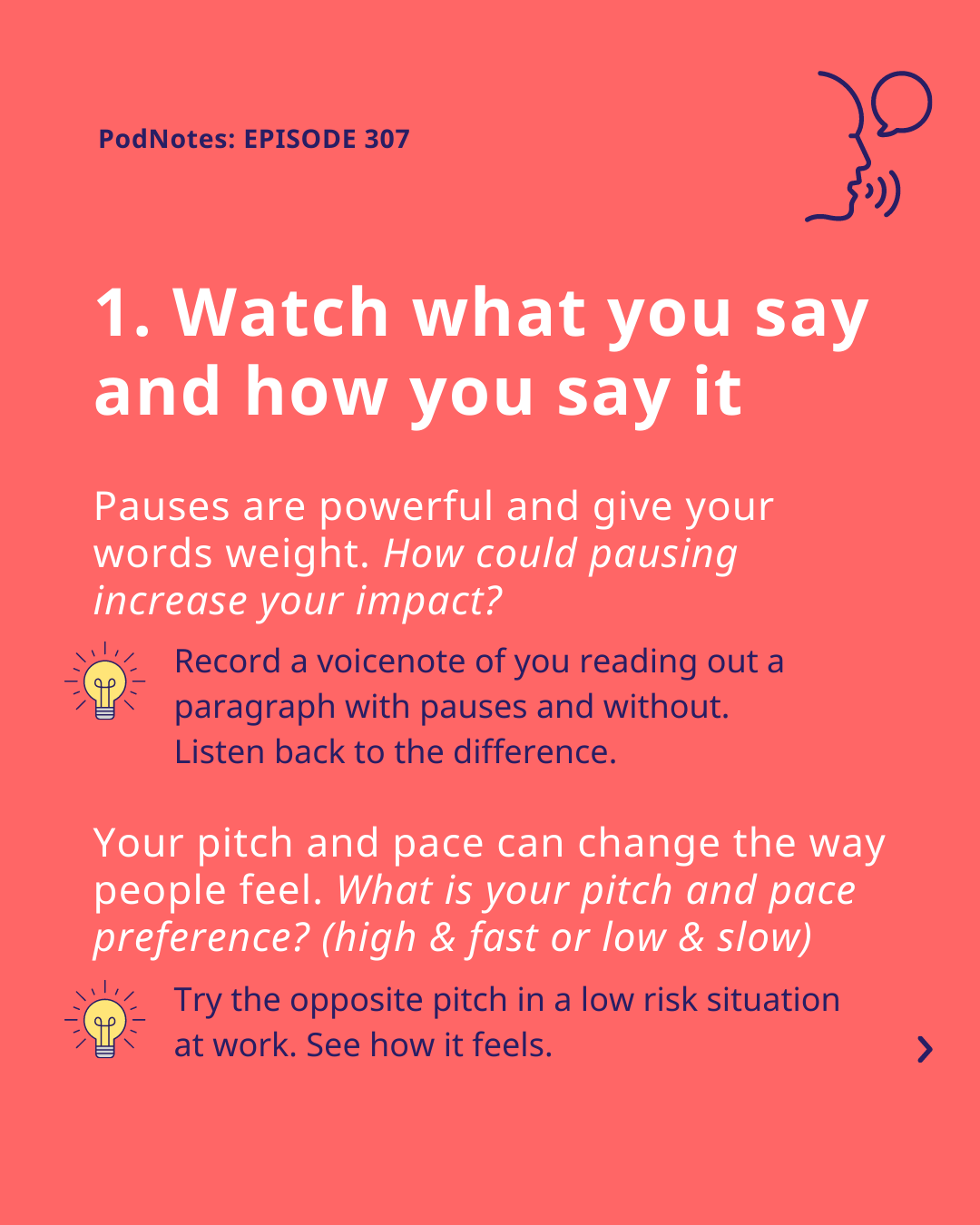 PodNotes: EPISODE 307

1. Watch what you say and how you say it

Pauses are powerful and give your words weight. How could pausing increase your impact?

Record a voicenote of you reading out a paragraph with pauses and without. Listen back to the difference.

Your pitch and pace can change the way people feel. What is your pitch and pace preference? (high & fast or low & slow)

Try the opposite pitch in a low risk situation at work. See how it feels.